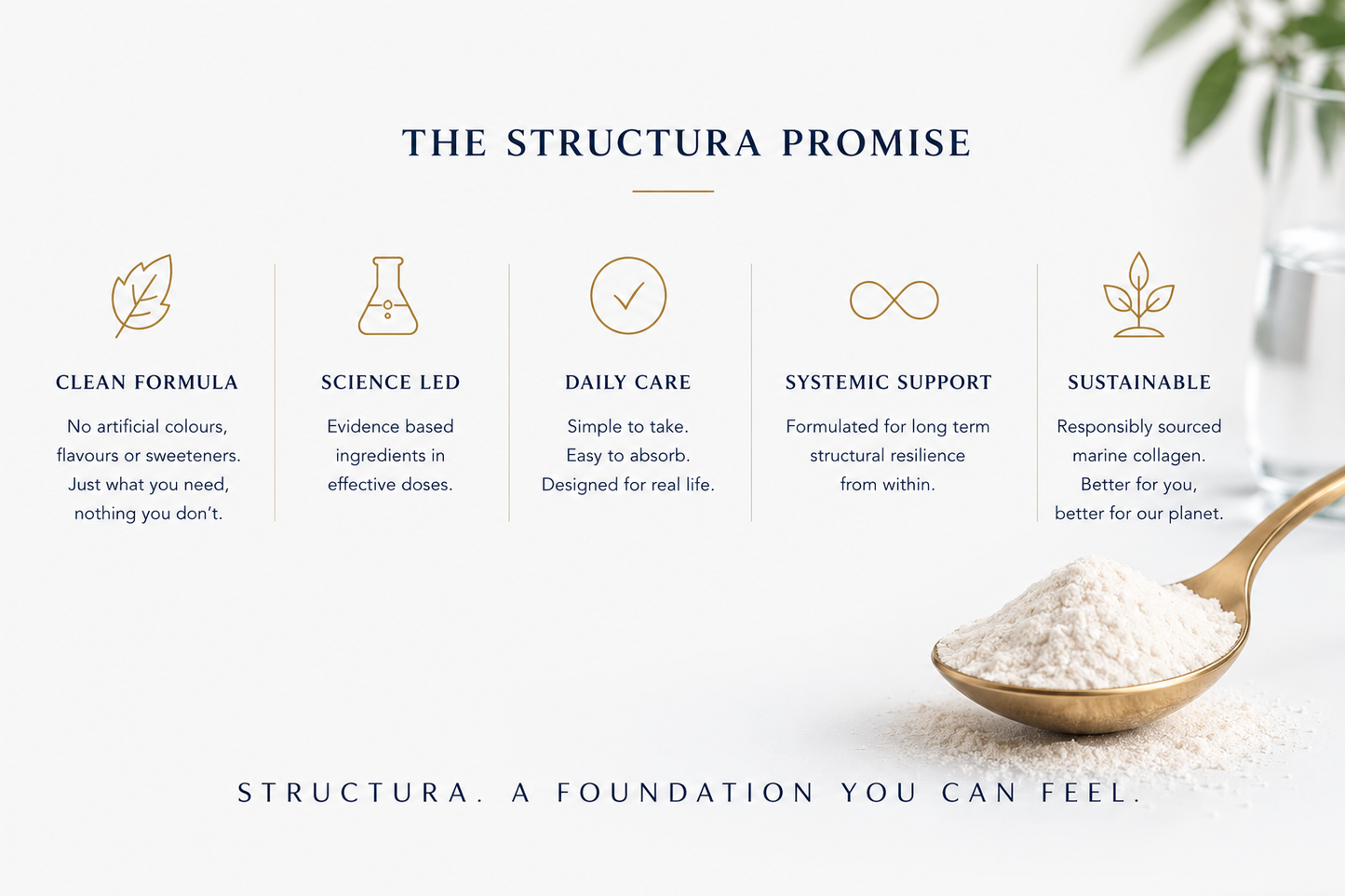 THE STRUCTURA PROMISE

CLEAN FORMULA

No artificial colours, flavours or sweeteners. Just what you need, nothing you don't.

SCIENCE LED

Evidence based ingredients in effective doses.

DAILY CARE

Simple to take. Easy to absorb. Designed for real life.

SYSTEMIC SUPPORT

Formulated for long term structural resilience from within.

SUSTAINABLE

Responsibly sourced marine collagen. Better for you, better for our planet.

STRUCTURA. A FOUNDATION YOU CAN FEEL.